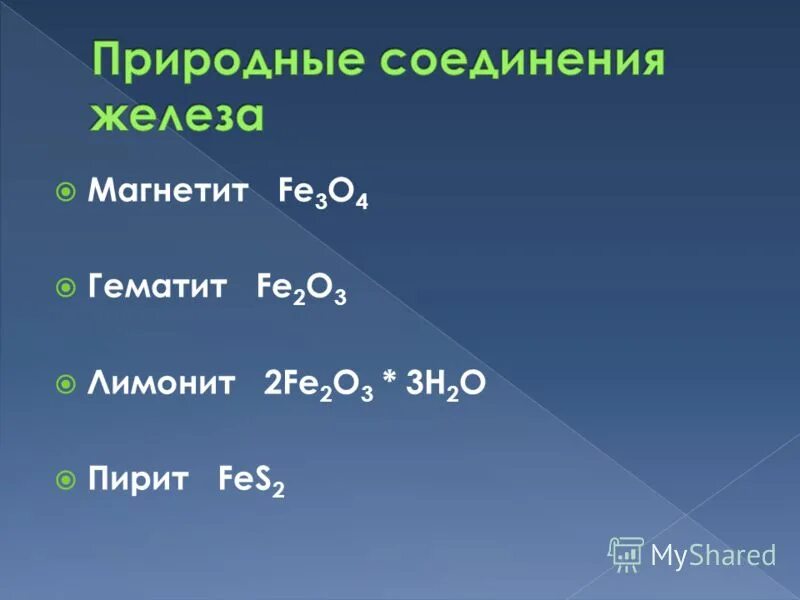 Природные соединения железа

Магнетит $Fe_3O_4$

Гематит $Fe_2O_3$

Лимонит $2Fe_2O_3 * 3H_2O$

Пирит $FeS_2$

MyShared